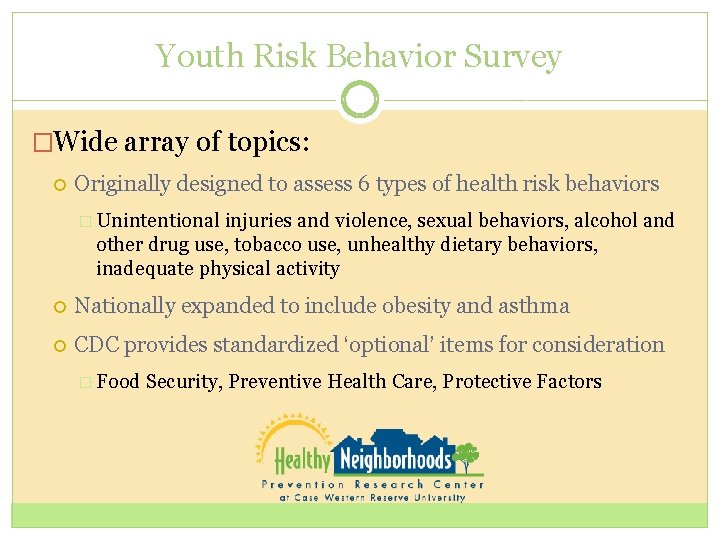 Youth Risk Behavior Survey

Wide array of topics:

Originally designed to assess 6 types of health risk behaviors

Unintentional injuries and violence, sexual behaviors, alcohol and other drug use, tobacco use, unhealthy dietary behaviors, inadequate physical activity

Nationally expanded to include obesity and asthma

CDC provides standardized 'optional' items for consideration

Food Security, Preventive Health Care, Protective Factors

Healthy Neighborhoods
Prevention Research Center
at Case Western Reserve University